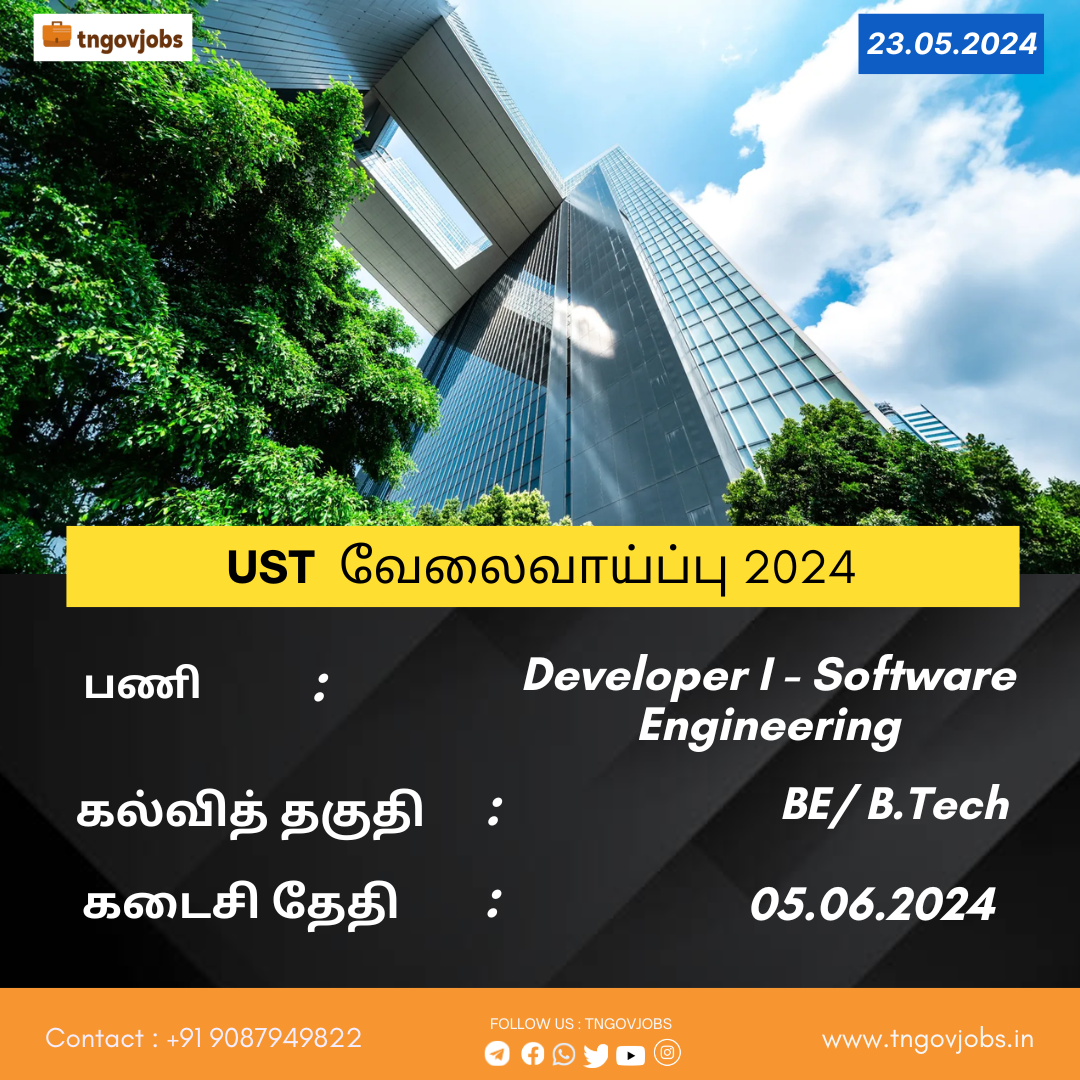 tngovjobs

23.05.2024

UST வேலைவாய்ப்பு 2024

பணி : Developer I - Software Engineering

கல்வித் தகுதி : BE/ B.Tech

கடைசி தேதி : 05.06.2024

Contact : +91 9087949822

FOLLOW US : TNGOVJOBS

www.tngovjobs.in